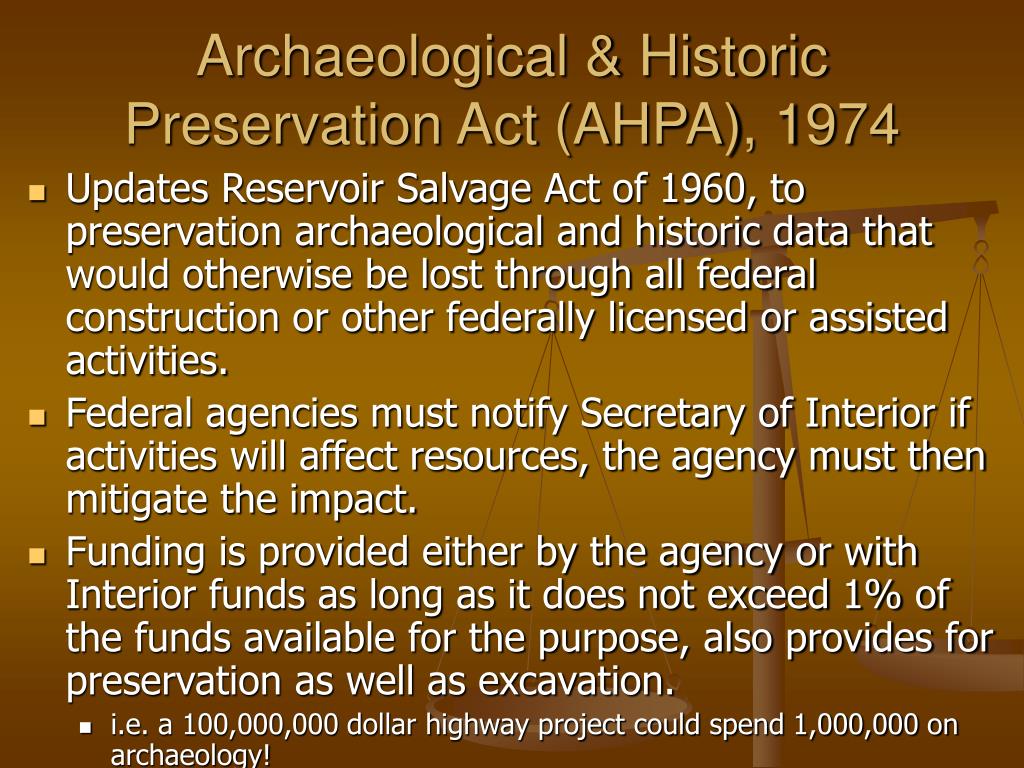 Archaeological & Historic Preservation Act (AHPA), 1974

- Updates Reservoir Salvage Act of 1960, to preservation archaeological and historic data that would otherwise be lost through all federal construction or other federally licensed or assisted activities.
- Federal agencies must notify Secretary of Interior if activities will affect resources, the agency must then mitigate the impact.
- Funding is provided either by the agency or with Interior funds as long as it does not exceed 1% of the funds available for the purpose, also provides for preservation as well as excavation.
  - i.e. a 100,000,000 dollar highway project could spend 1,000,000 on archaeology!